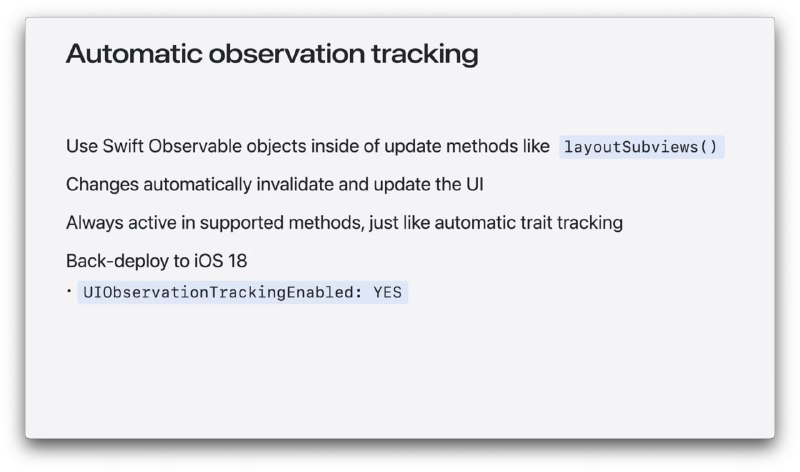 Automatic observation tracking

Use Swift Observable objects inside of update methods like layoutSubviews()

Changes automatically invalidate and update the UI

Always active in supported methods, just like automatic trait tracking

Back-deploy to iOS 18

· UIObservationTrackingEnabled: YES